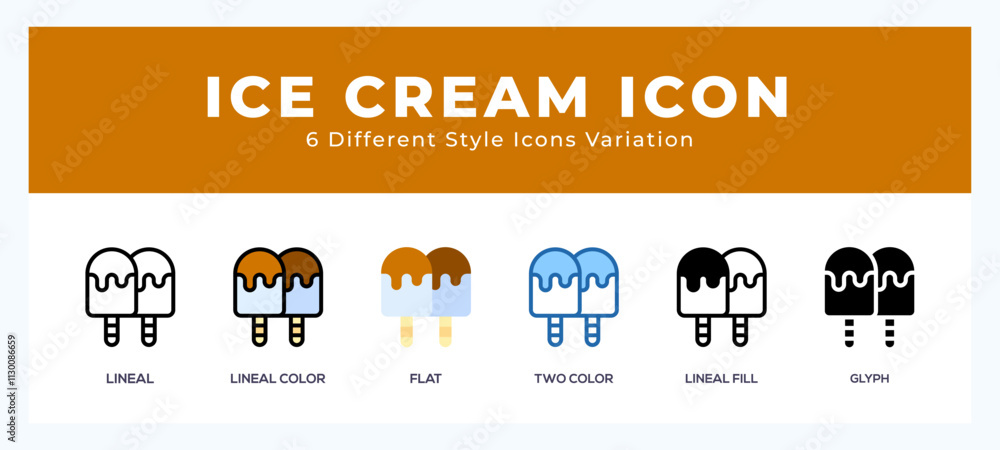 ICE CREAM ICON
6 Different Style Icons Variation

LINEAL
LINEAL COLOR
FLAT
TWO COLOR
LINEAL FILL
GLYPH

Adobe Stock
#1130086659